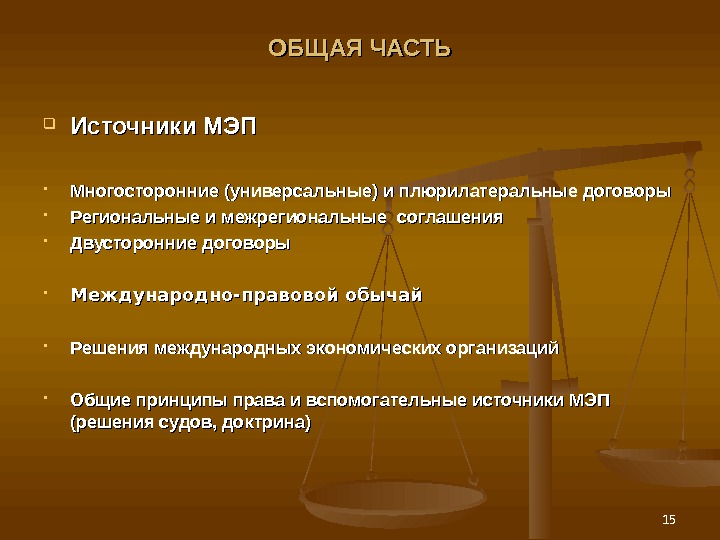 ОБЩАЯ ЧАСТЬ

Источники МЭП

Многосторонние (универсальные) и плюрилатеральные договоры
Региональные и межрегиональные соглашения
Двусторонние договоры

Международно-правовой обычай

Решения международных экономических организаций

Общие принципы права и вспомогательные источники МЭП (решения судов, доктрина)

15